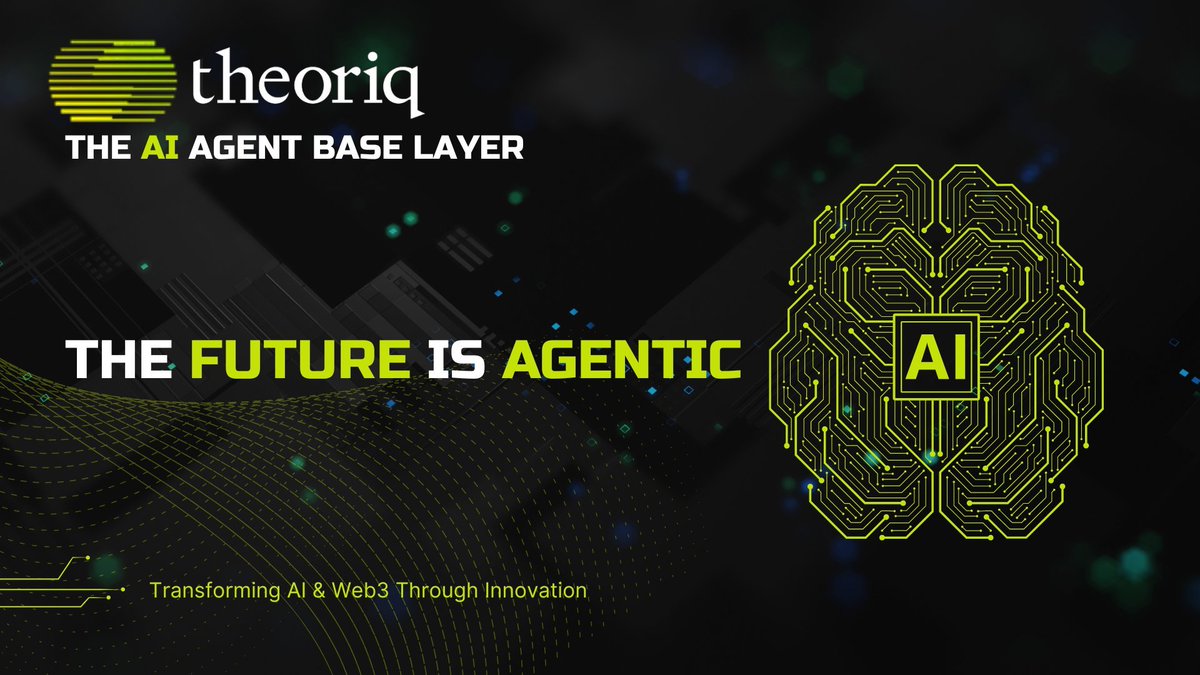 theoriq

THE AI AGENT BASE LAYER

THE FUTURE IS AGENTIC

AI

Transforming AI & Web3 Through Innovation